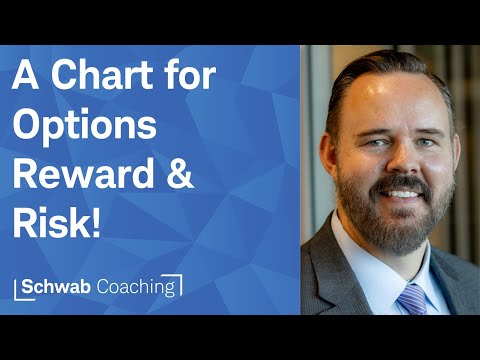 A Chart for Options Reward & Risk!

Schwab Coaching